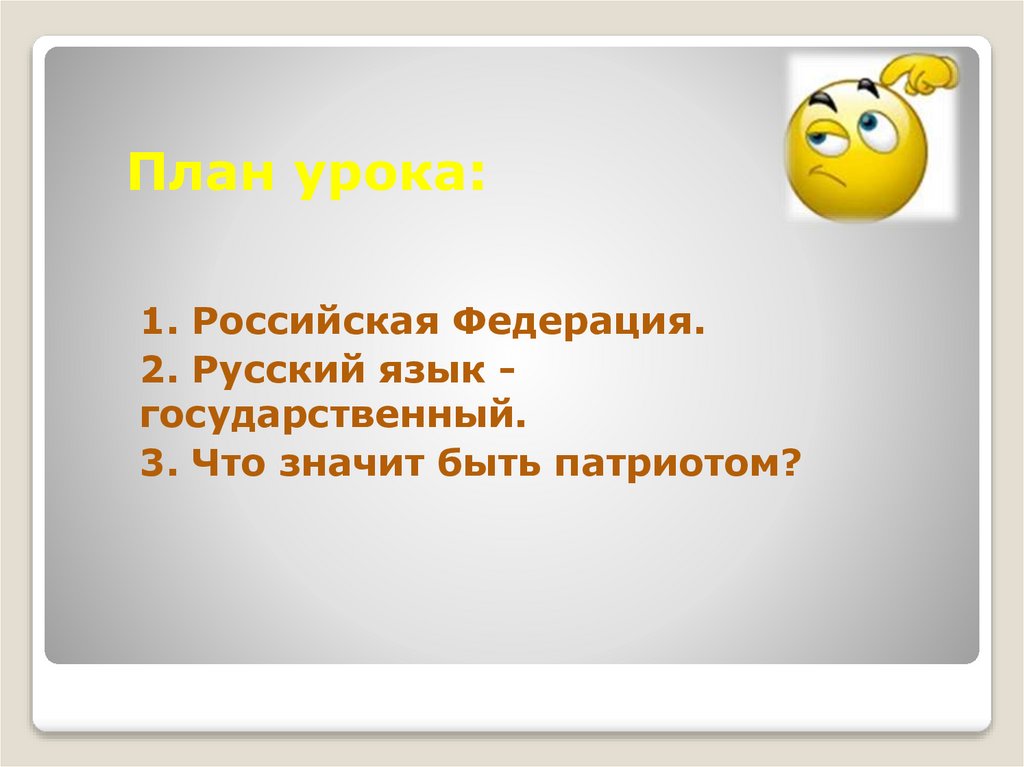 План урока:

1. Российская Федерация.

2. Русский язык - государственный.

3. Что значит быть патриотом?